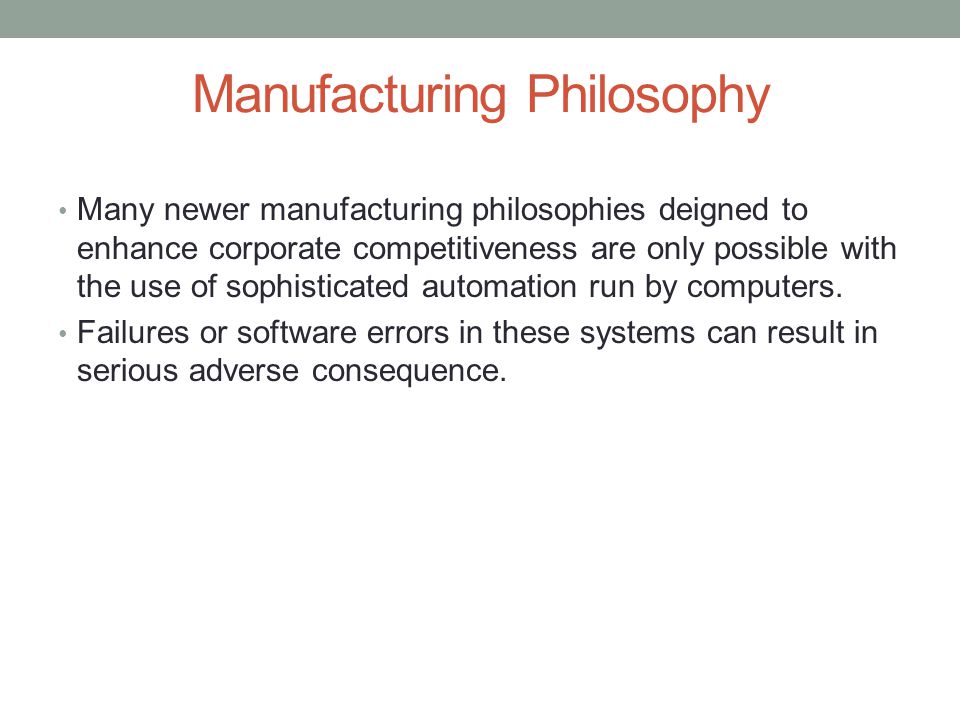 Manufacturing Philosophy

• Many newer manufacturing philosophies deigned to enhance corporate competitiveness are only possible with the use of sophisticated automation run by computers.

• Failures or software errors in these systems can result in serious adverse consequence.